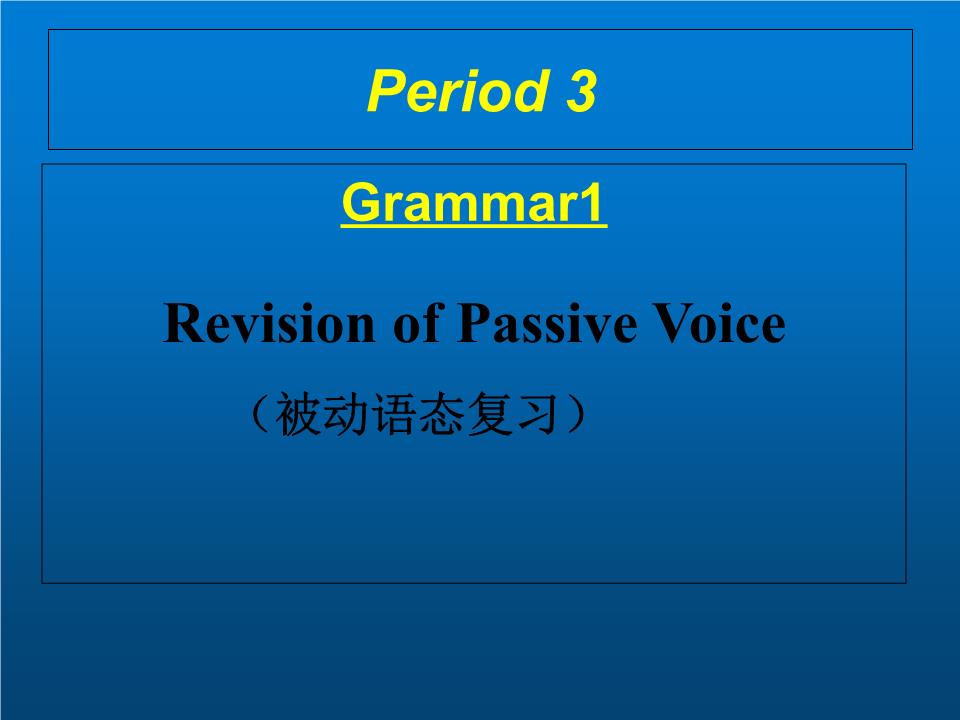 Period 3

Grammar1

Revision of Passive Voice

（被动语态复习）